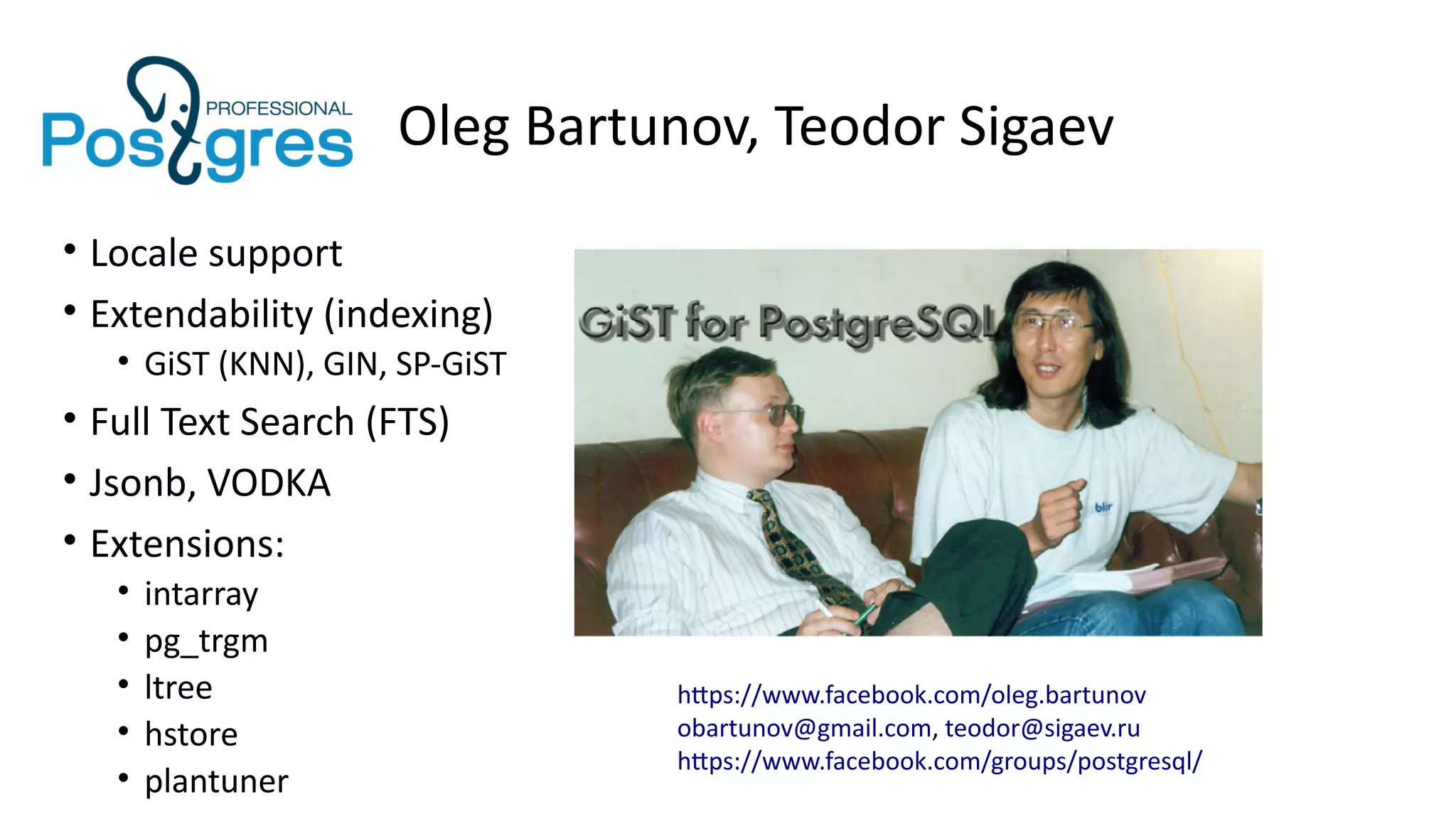 PROFESSIONAL
Postgres

Oleg Bartunov, Teodor Sigaev

• Locale support
• Extendability (indexing)
  • GiST (KNN), GIN, SP-GiST
• Full Text Search (FTS)
• Jsonb, VODKA
• Extensions:
  • intarray
  • pg_trgm
  • ltree
  • hstore
  • plantuner

GiST for PostgreSQL

blir

https://www.facebook.com/oleg.bartunov
obartunov@gmail.com, teodor@sigaev.ru
https://www.facebook.com/groups/postgresql/